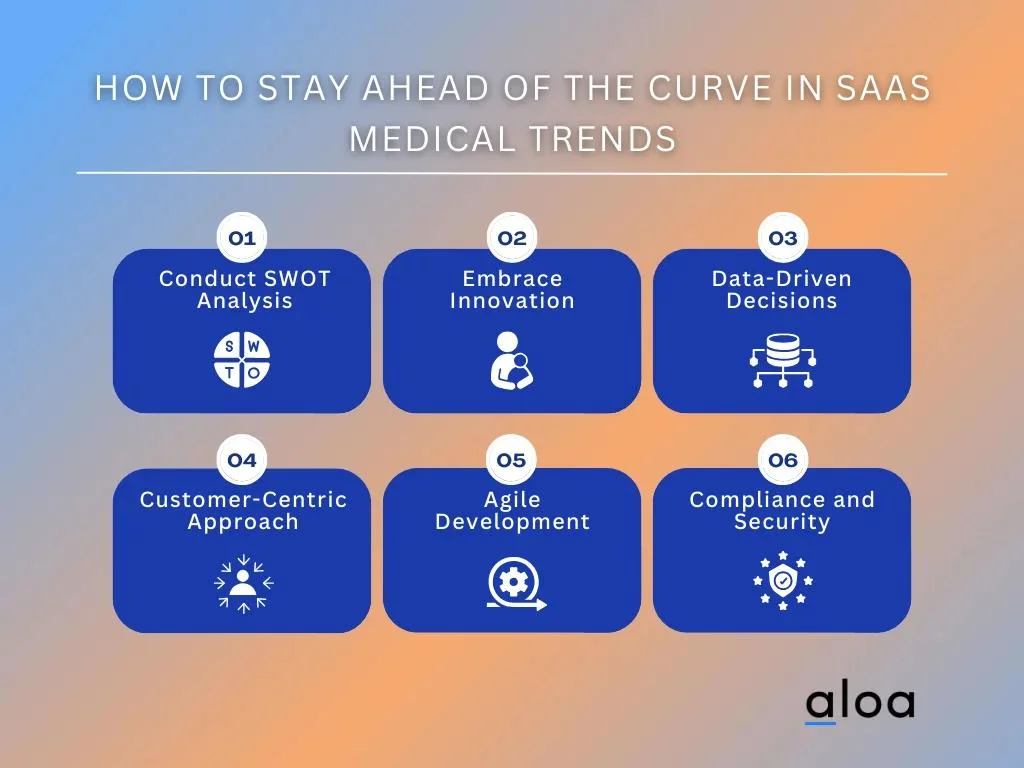 HOW TO STAY AHEAD OF THE CURVE IN SAAS MEDICAL TRENDS

01
Conduct SWOT Analysis
S W T O

02
Embrace Innovation

03
Data-Driven Decisions

04
Customer-Centric Approach

05
Agile Development

06
Compliance and Security

aloa